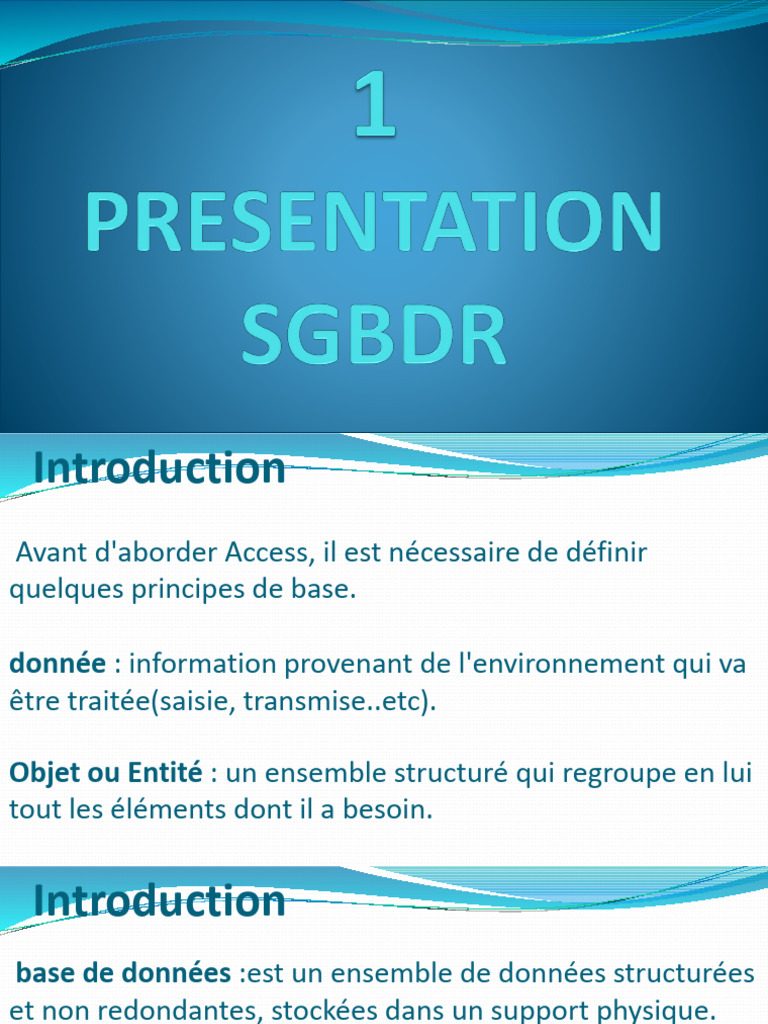 1
PRESENTATION
SGBDR

Introduction

Avant d'aborder Access, il est nécessaire de définir quelques principes de base.

donnée : information provenant de l'environnement qui va être traitée(saisie, transmise..etc).

Objet ou Entité : un ensemble structuré qui regroupe en lui tout les éléments dont il a besoin.

Introduction

base de données :est un ensemble de données structurées et non redondantes, stockées dans un support physique.